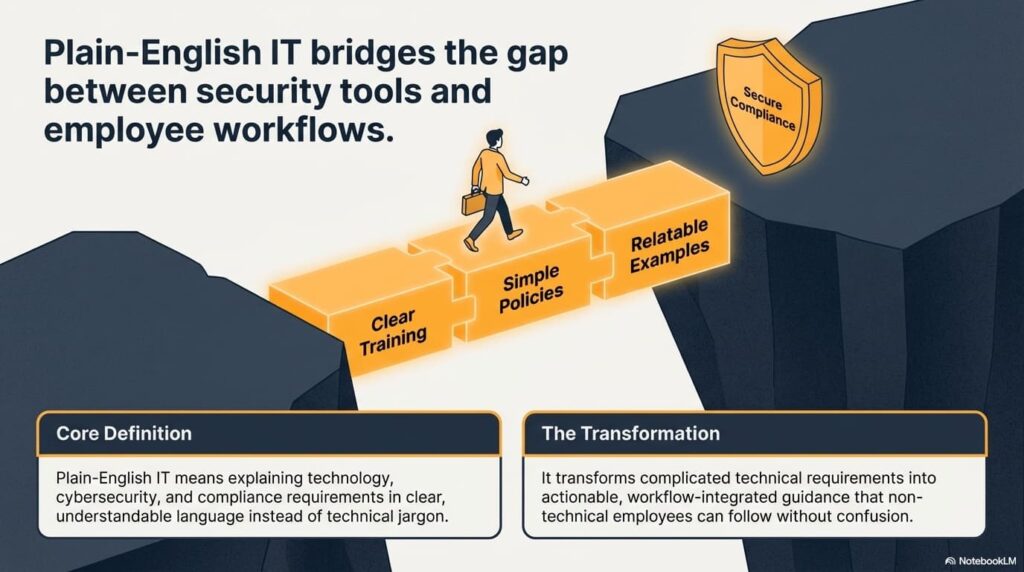 Plain-English IT bridges the gap between security tools and employee workflows.

Secure Compliance

Clear Training

Simple Policies

Relatable Examples

Core Definition

Plain-English IT means explaining technology, cybersecurity, and compliance requirements in clear, understandable language instead of technical jargon.

The Transformation

It transforms complicated technical requirements into actionable, workflow-integrated guidance that non-technical employees can follow without confusion.

NotebookLM